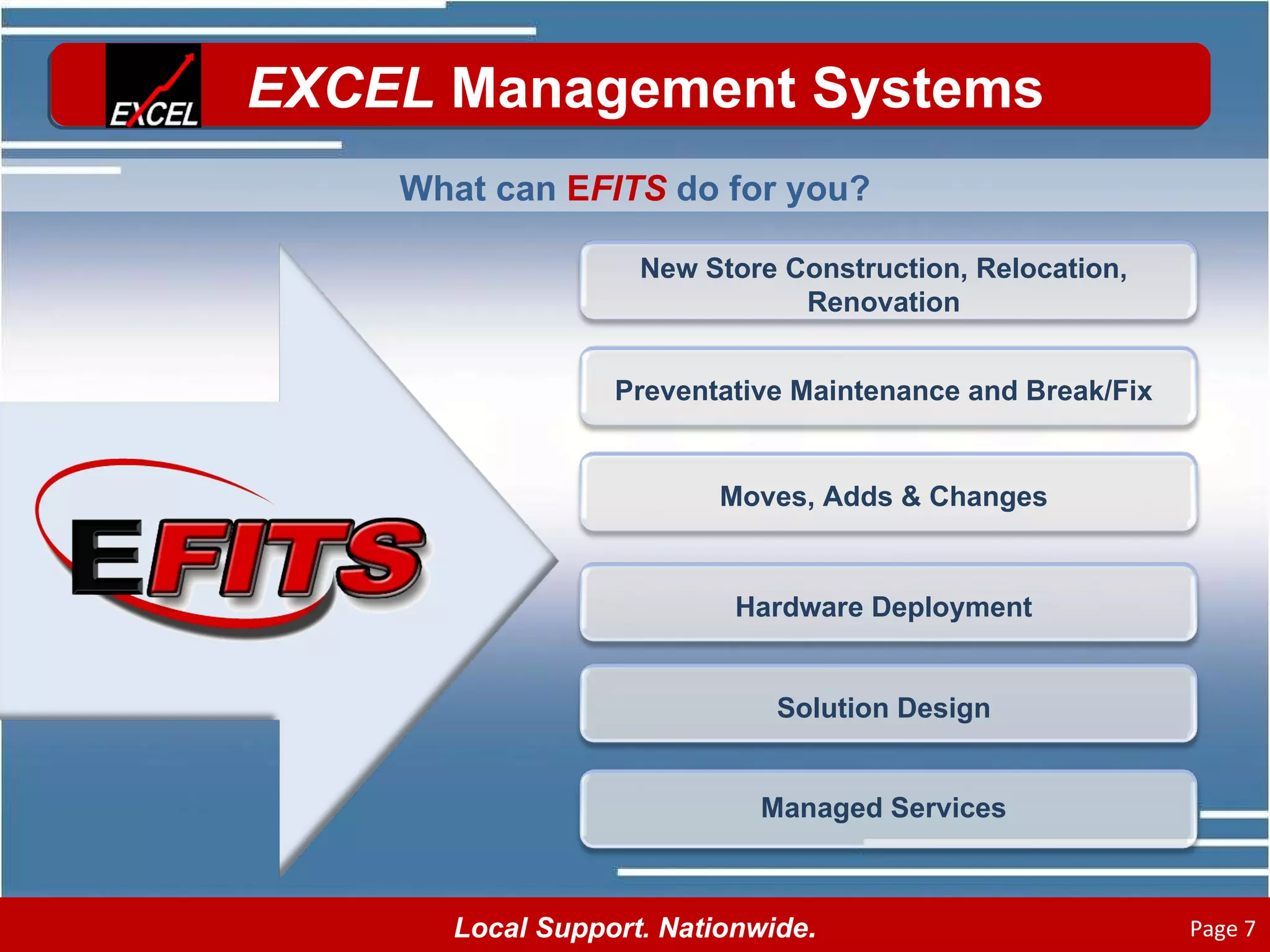 EXCEL

EXCEL Management Systems

What can EFITS do for you?

EFITS

New Store Construction, Relocation, Renovation

Preventative Maintenance and Break/Fix

Moves, Adds & Changes

Hardware Deployment

Solution Design

Managed Services

Local Support. Nationwide.

Page 7